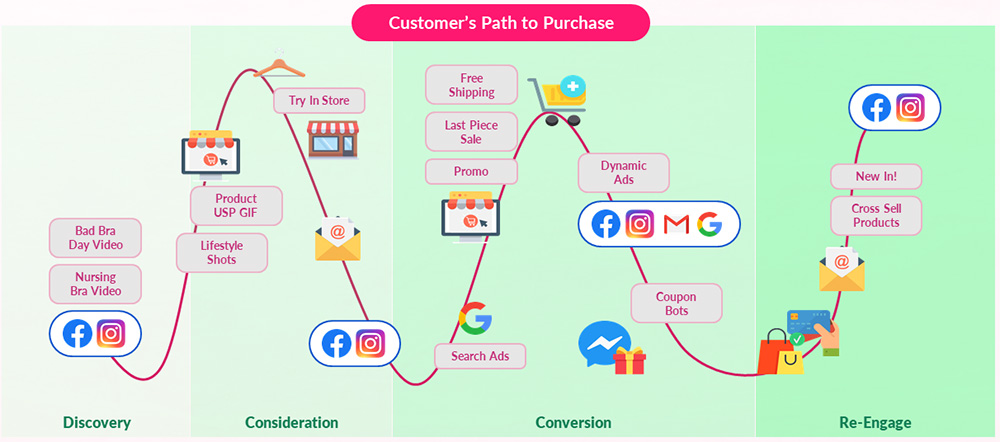 Customer's Path to Purchase

Bad Bra Day Video

Nursing Bra Video

Product USP GIF

Lifestyle Shots

Try In Store

Free Shipping

Last Piece Sale

Promo

Search Ads

Dynamic Ads

Coupon Bots

New In!

Cross Sell Products

Discovery

Consideration

Conversion

Re-Engage